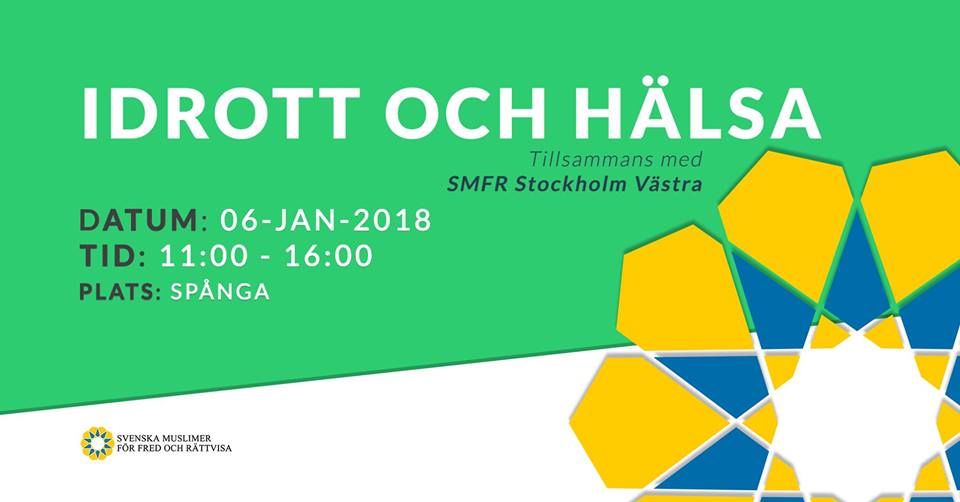 IDROTT OCH HÄLSA

Tillsammans med
SMFR Stockholm Västra

DATUM: 06-JAN-2018
TID: 11:00 - 16:00
PLATS: SPÅNGA

SVENSKA MUSLIMER
FÖR FRED OCH RÄTTVISA